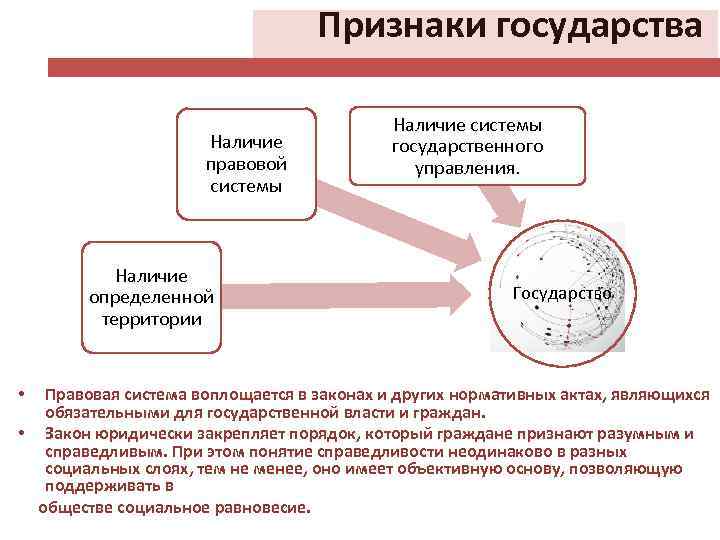 Признаки государства

Наличие правовой системы

Наличие системы государственного управления.

Наличие определенной территории

Государство

• Правовая система воплощается в законах и других нормативных актах, являющихся обязательными для государственной власти и граждан.

• Закон юридически закрепляет порядок, который граждане признают разумным и справедливым. При этом понятие справедливости неодинаково в разных социальных слоях, тем не менее, оно имеет объективную основу, позволяющую поддерживать в

обществе социальное равновесие.